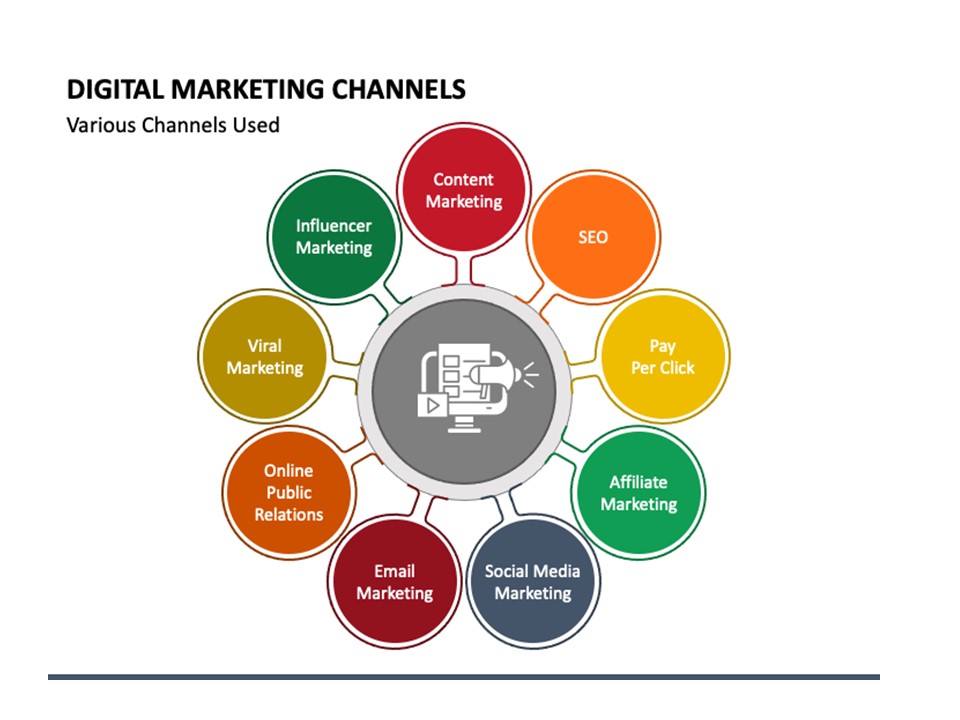 DIGITAL MARKETING CHANNELS
Various Channels Used

Content Marketing

SEO

Pay Per Click

Affiliate Marketing

Social Media Marketing

Email Marketing

Online Public Relations

Viral Marketing

Influencer Marketing